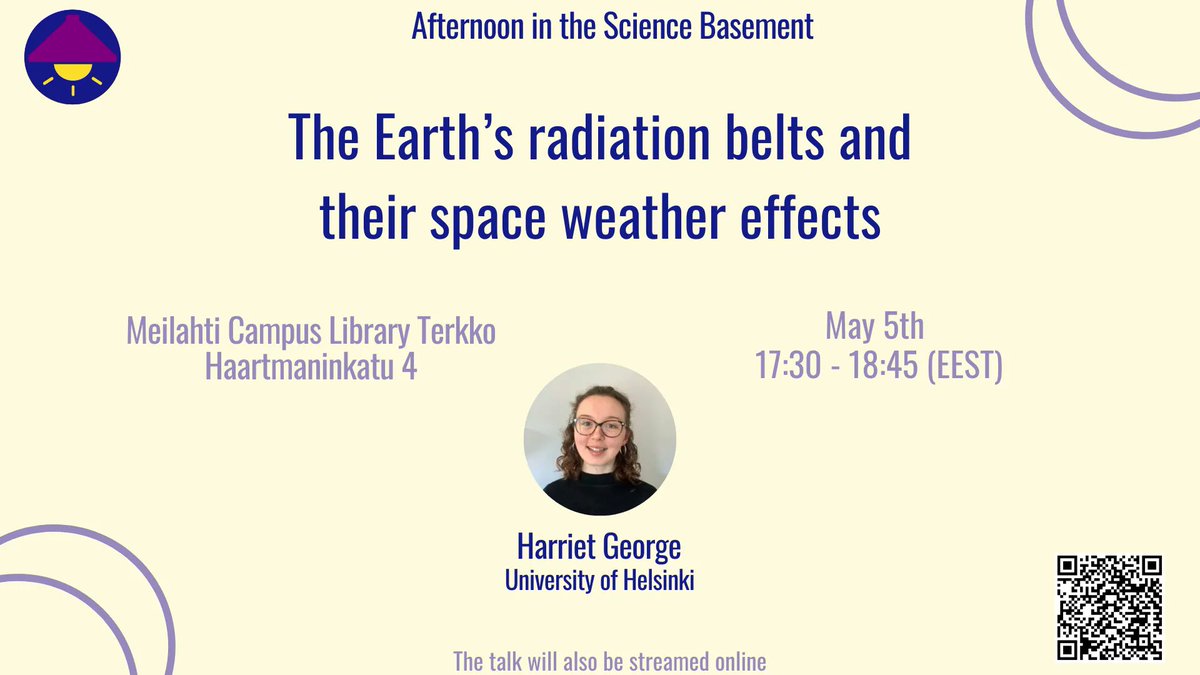 Afternoon in the Science Basement

The Earth's radiation belts and their space weather effects

Meilahti Campus Library Terkko
Haartmaninkatu 4

May 5th
17:30 - 18:45 (EEST)

Harriet George
University of Helsinki

The talk will also be streamed online